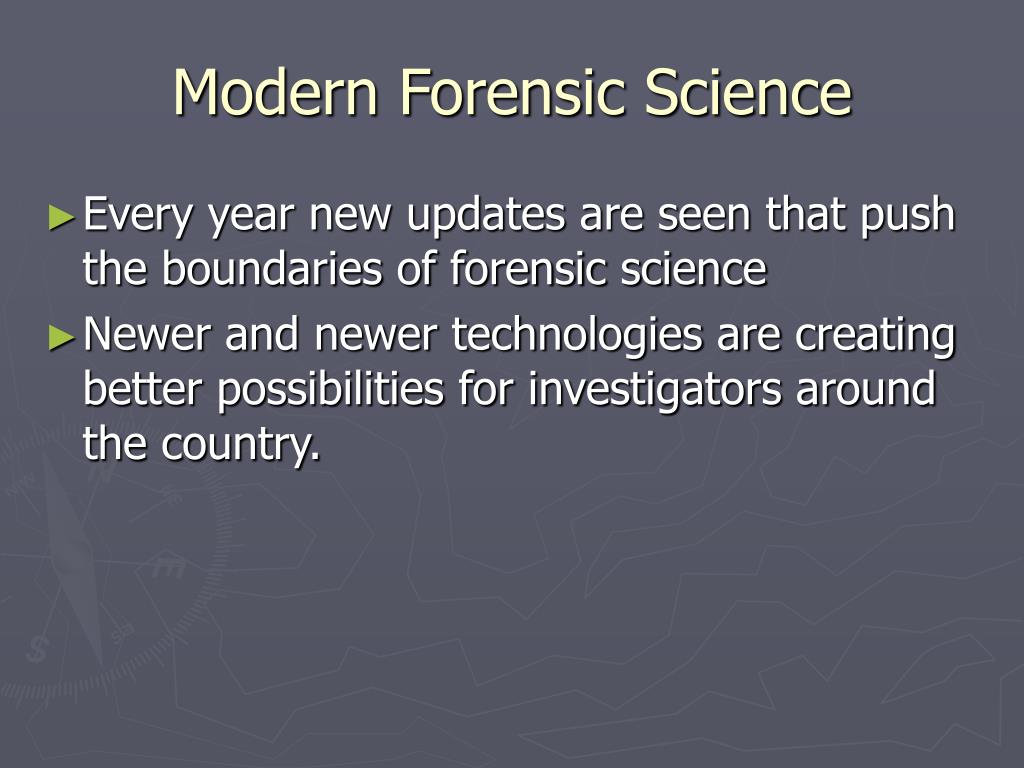 Modern Forensic Science

►Every year new updates are seen that push the boundaries of forensic science

►Newer and newer technologies are creating better possibilities for investigators around the country.